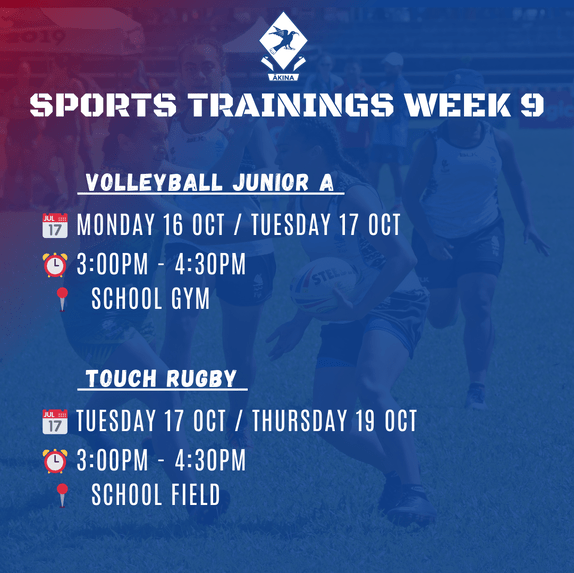 ĀKINA

SPORTS TRAININGS WEEK 9

VOLLEYBALL JUNIOR A

JUL 17 MONDAY 16 OCT / TUESDAY 17 OCT

3:00PM - 4:30PM

SCHOOL GYM

TOUCH RUGBY

JUL 17 TUESDAY 17 OCT / THURSDAY 19 OCT

3:00PM - 4:30PM

SCHOOL FIELD